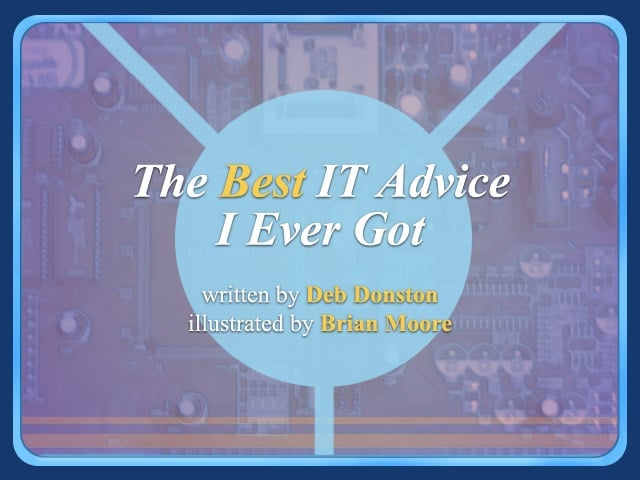 The Best IT Advice I Ever Got

written by Deb Donston
illustrated by Brian Moore